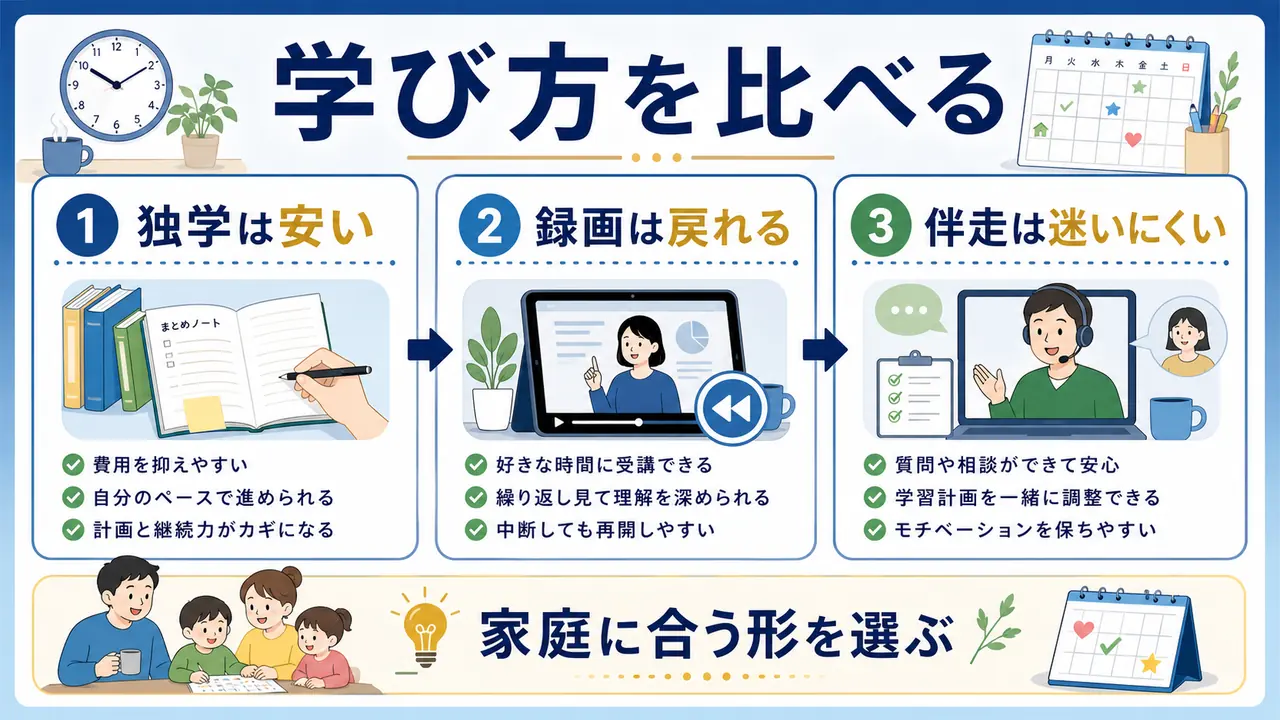 学び方を比べる

月 火 水 木 金 土 日

1 独学は安い

まとめノート

費用を抑えやすい
自分のペースで進められる
計画と継続力がカギになる

2 録画は戻れる

好きな時間に受講できる
繰り返し見て理解を深められる
中断しても再開しやすい

3 伴走は迷いにくい

質問や相談ができて安心
学習計画を一緒に調整できる
モチベーションを保ちやすい

家庭に合う形を選ぶ